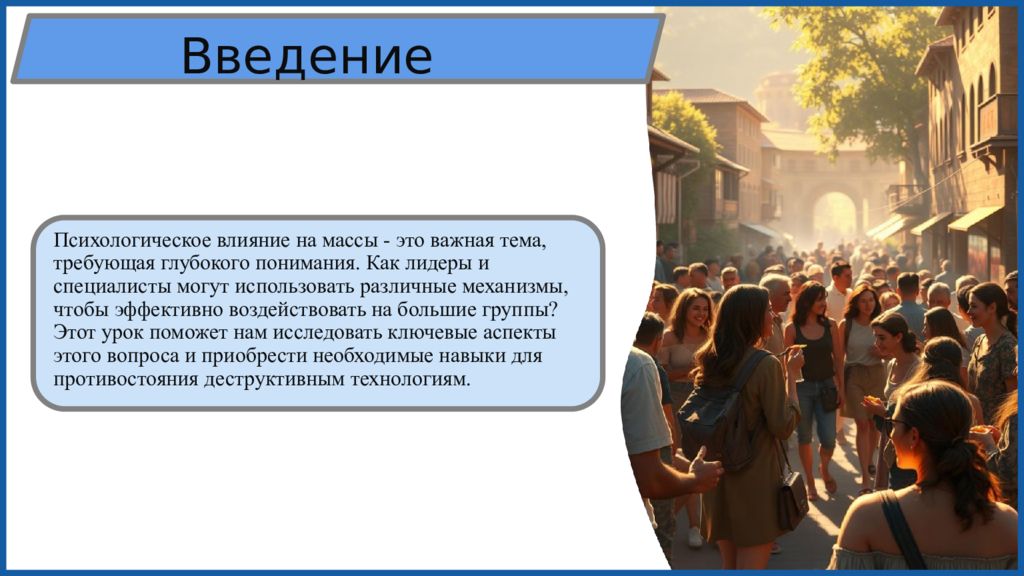 Введение

Психологическое влияние на массы - это важная тема, требующая глубокого понимания. Как лидеры и специалисты могут использовать различные механизмы, чтобы эффективно воздействовать на большие группы? Этот урок поможет нам исследовать ключевые аспекты этого вопроса и приобрести необходимые навыки для противостояния деструктивным технологиям.